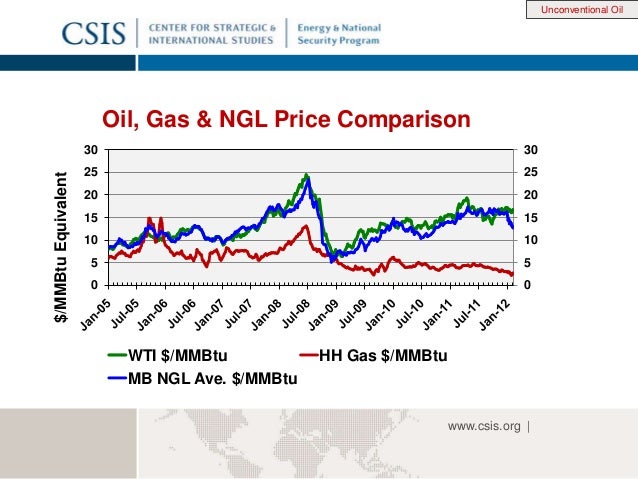 Unconventional Oil

CSIS | CENTER FOR STRATEGIC & INTERNATIONAL STUDIES | Energy & National Security Program

Oil, Gas & NGL Price Comparison

$/MMBtu Equivalent

30
25
20
15
10
5
0

30
25
20
15
10
5
0

Jan-05 Jul-05 Jan-06 Jul-06 Jan-07 Jul-07 Jan-08 Jul-08 Jan-09 Jul-09 Jan-10 Jul-10 Jan-11 Jul-11 Jan-12

WTI $/MMBtu
HH Gas $/MMBtu
MB NGL Ave. $/MMBtu

www.csis.org |